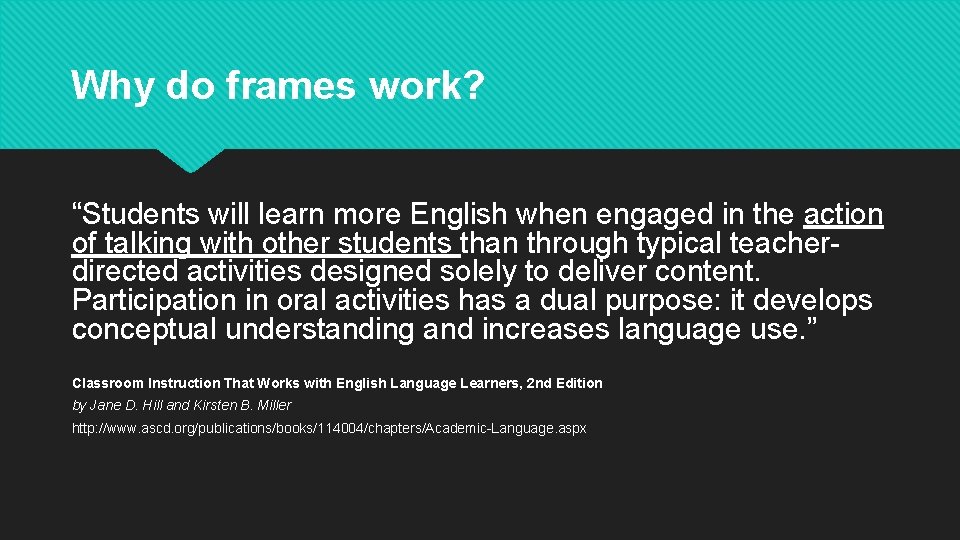 Why do frames work?

“Students will learn more English when engaged in the action of talking with other students than through typical teacher-directed activities designed solely to deliver content. Participation in oral activities has a dual purpose: it develops conceptual understanding and increases language use.”

Classroom Instruction That Works with English Language Learners, 2nd Edition

by Jane D. Hill and Kirsten B. Miller

http://www.ascd.org/publications/books/114004/chapters/Academic-Language.aspx